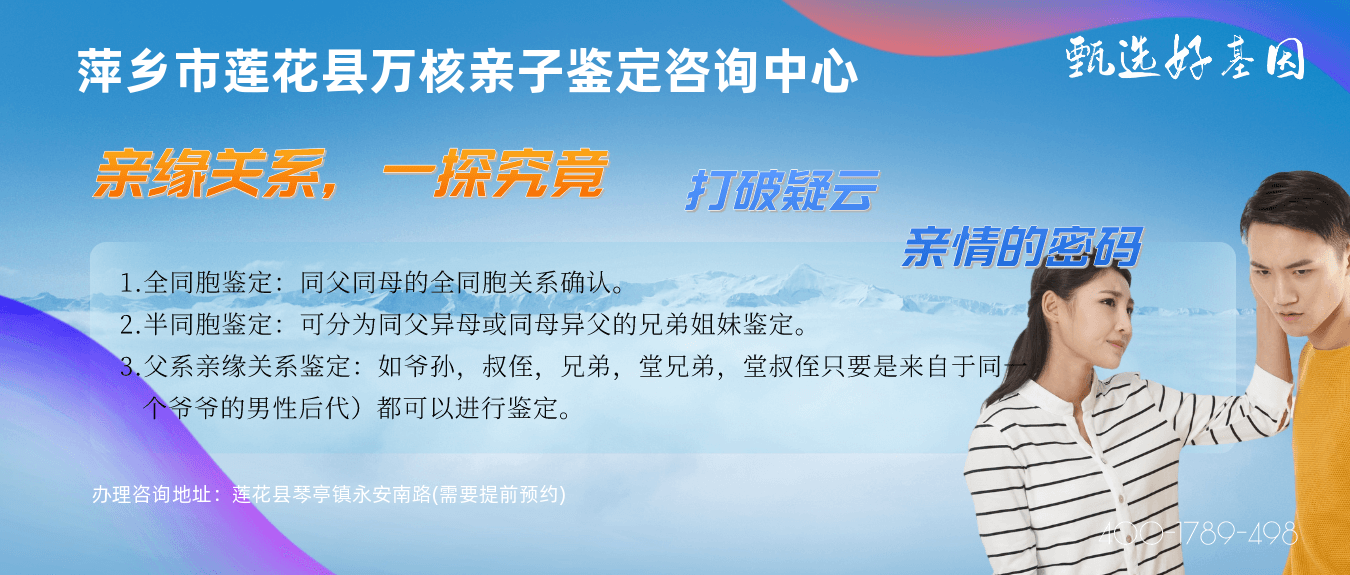 萍乡市莲花县万核亲子鉴定咨询中心

甄选好基因

亲缘关系，一探究竟

打破疑云

亲情的密码

1.全同胞鉴定：同父同母的全同胞关系确认。
2.半同胞鉴定：可分为同父异母或同母异父的兄弟姐妹鉴定。
3.父系亲缘关系鉴定：如爷孙，叔侄，兄弟，堂兄弟，堂叔侄只要是来自于同一个爷爷的男性后代）都可以进行鉴定。

办理咨询地址：莲花县琴亭镇永安南路(需要提前预约)

400-1789-498